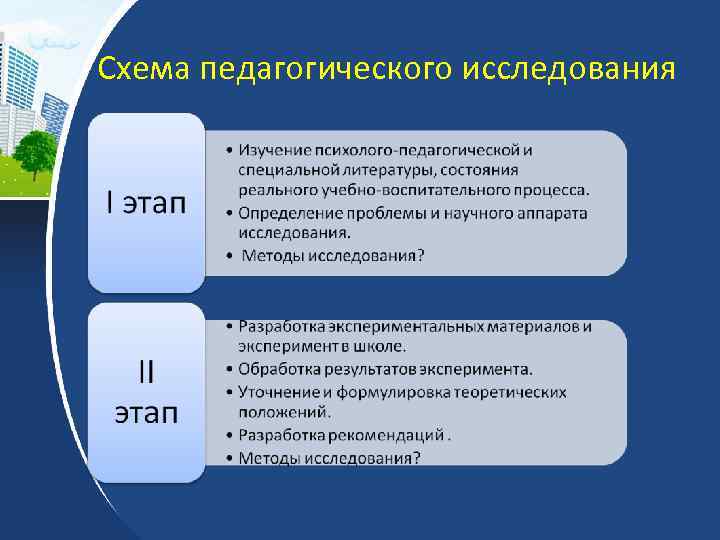 Схема педагогического исследования

I этап

• Изучение психолого-педагогической и специальной литературы, состояния реального учебно-воспитательного процесса.
• Определение проблемы и научного аппарата исследования.
• Методы исследования?

II этап

• Разработка экспериментальных материалов и эксперимент в школе.
• Обработка результатов эксперимента.
• Уточнение и формулировка теоретических положений.
• Разработка рекомендаций .
• Методы исследования?